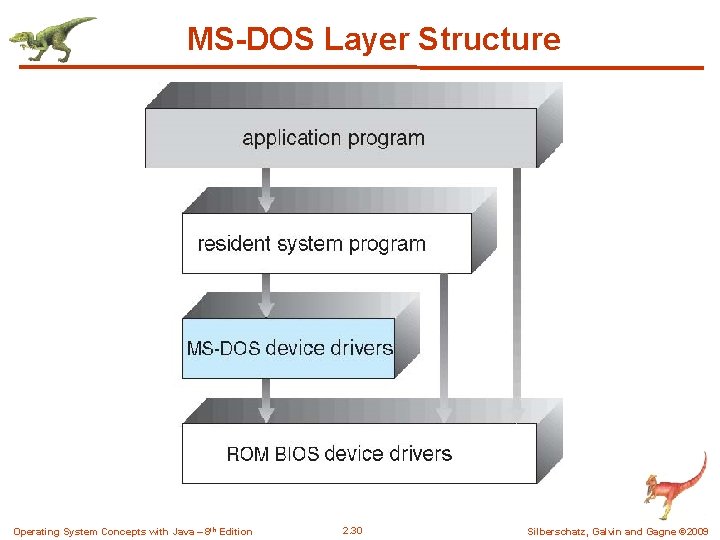 MS-DOS Layer Structure

application program

resident system program

MS-DOS device drivers

ROM BIOS device drivers

Operating System Concepts with Java – 8$^{th}$ Edition

2.30

Silberschatz, Galvin and Gagne ©2009